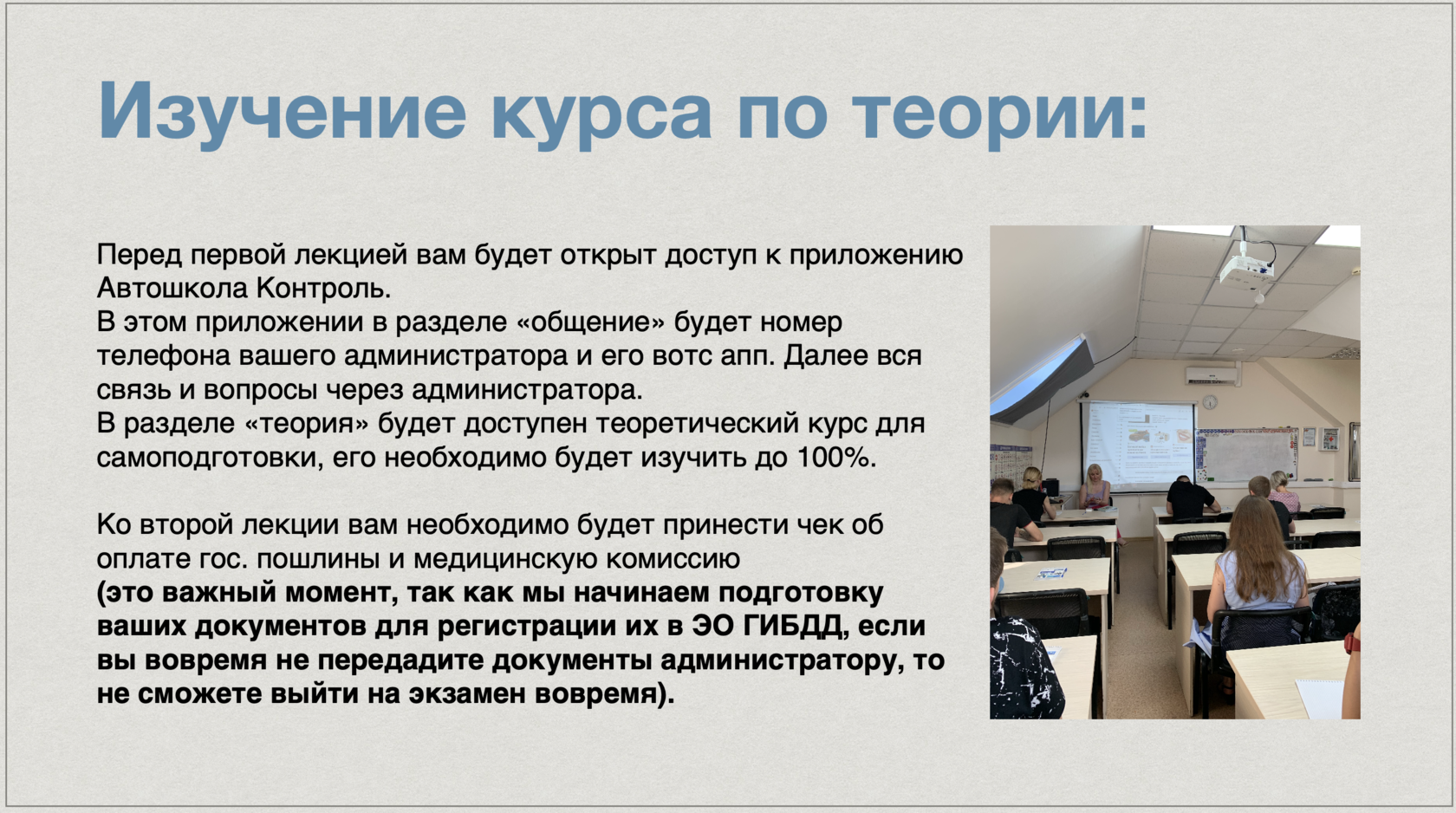 Изучение курса по теории:

Перед первой лекцией вам будет открыт доступ к приложению Автошкола Контроль.
В этом приложении в разделе «общение» будет номер телефона вашего администратора и его вотс апп. Далее вся связь и вопросы через администратора.
В разделе «теория» будет доступен теоретический курс для самоподготовки, его необходимо будет изучить до 100%.

Ко второй лекции вам необходимо будет принести чек об оплате гос. пошлины и медицинскую комиссию
(это важный момент, так как мы начинаем подготовку ваших документов для регистрации их в ЭО ГИБДД, если вы вовремя не передадите документы администратору, то не сможете выйти на экзамен вовремя).